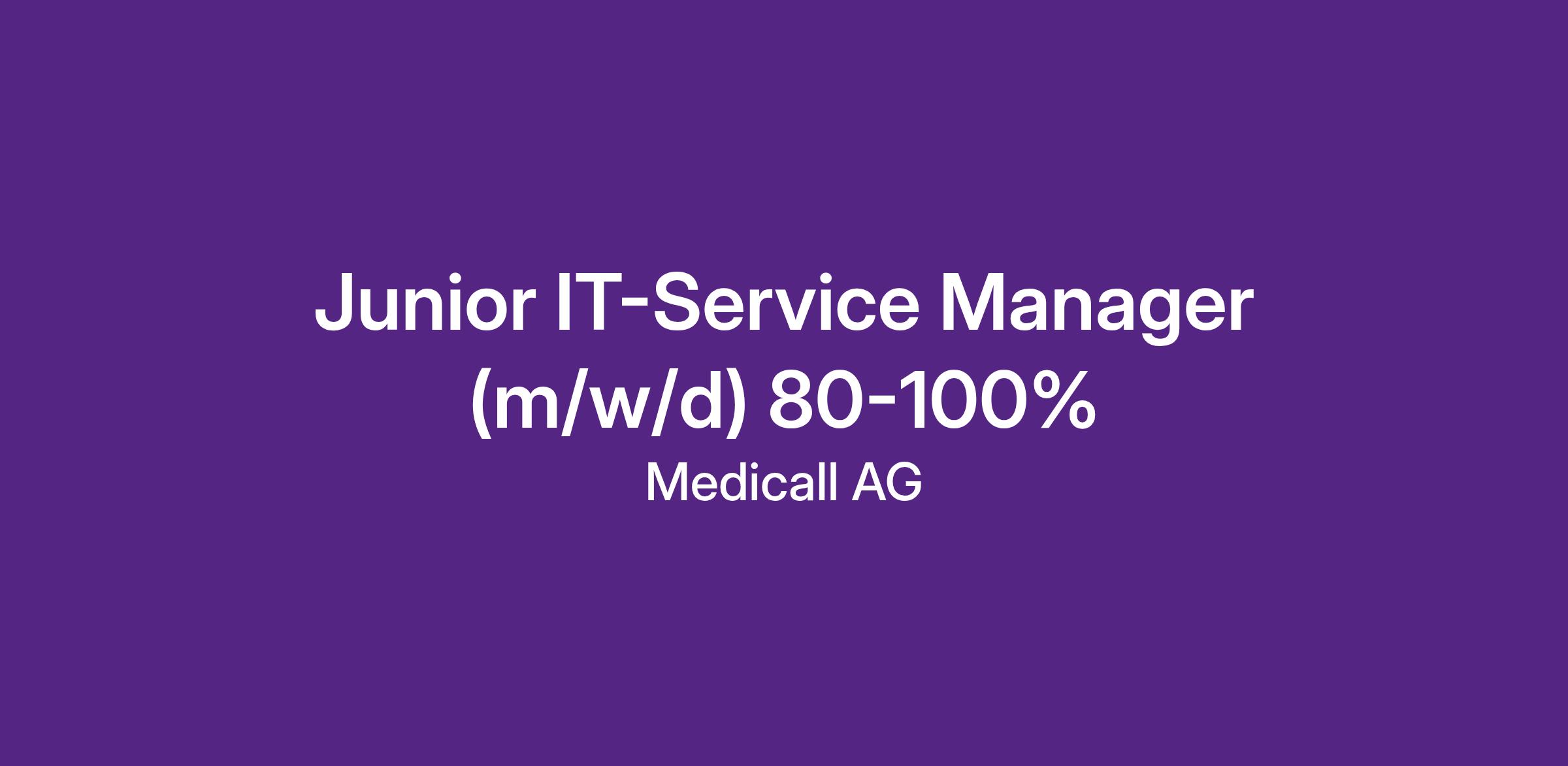 Junior IT-Service Manager (m/w/d) 80-100%

Medicall AG